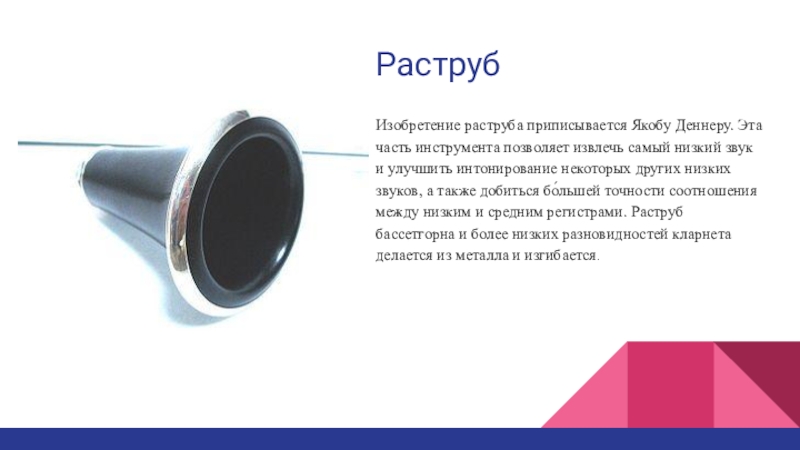 Раструб

Изобретение раструба приписывается Якобу Деннеру. Эта часть инструмента позволяет извлечь самый низкий звук и улучшить интонирование некоторых других низких звуков, а также добиться бо́льшей точности соотношения между низким и средним регистрами. Раструб бассетгорна и более низких разновидностей кларнета делается из металла и изгибается.